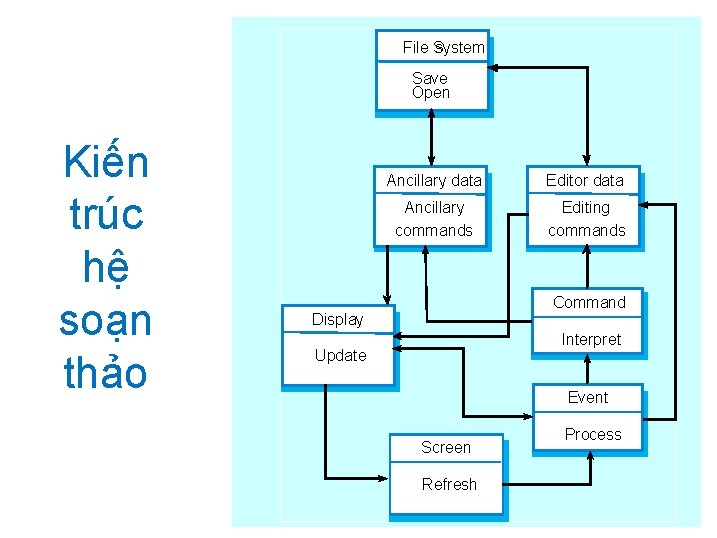 Kiến trúc hệ soạn thảo

File System
Save
Open

Ancillary data
Ancillary commands

Editor data
Editing commands

Display
Update

Command
Interpret

Event
Process

Screen
Refresh